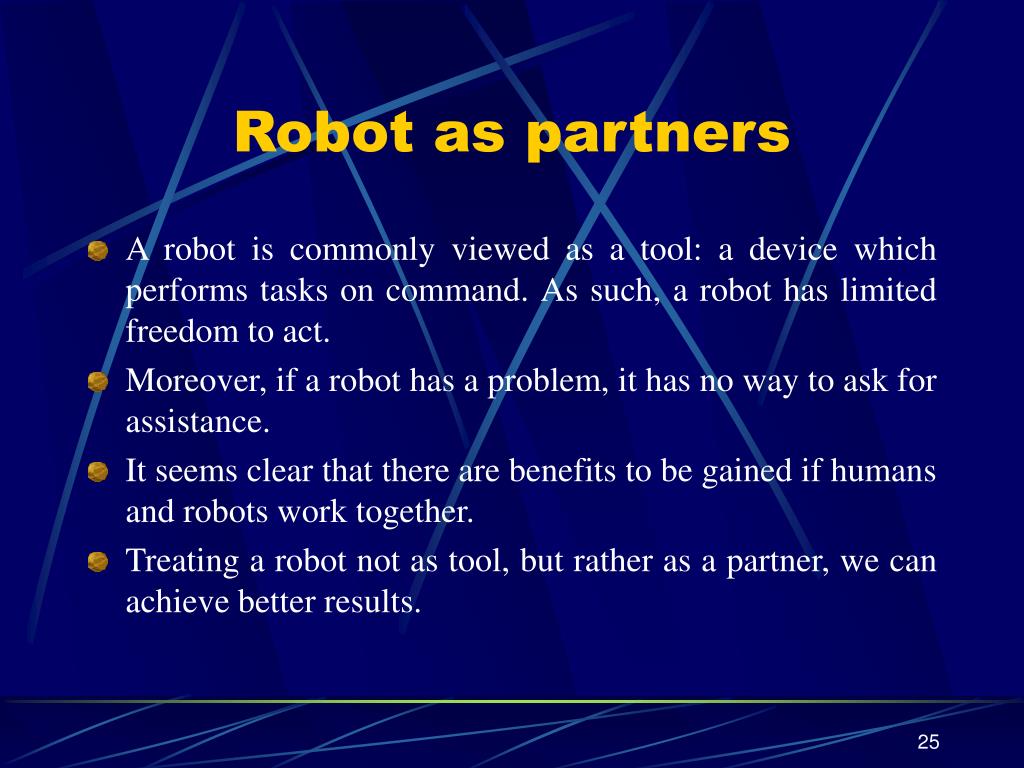 Robot as partners

A robot is commonly viewed as a tool: a device which performs tasks on command. As such, a robot has limited freedom to act.

Moreover, if a robot has a problem, it has no way to ask for assistance.

It seems clear that there are benefits to be gained if humans and robots work together.

Treating a robot not as tool, but rather as a partner, we can achieve better results.

25